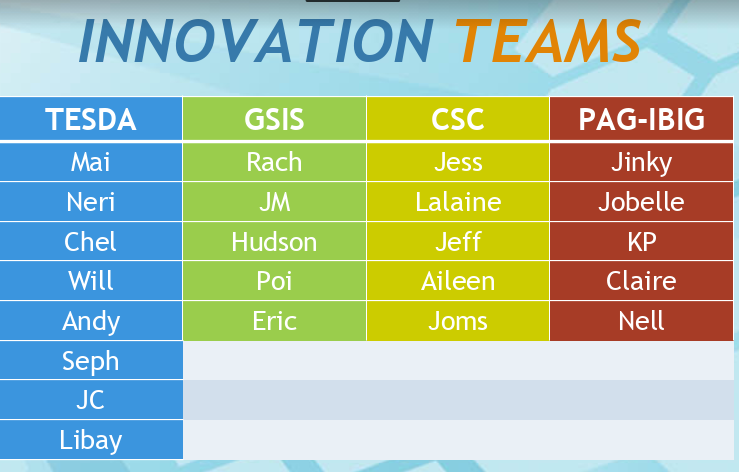 INNOVATION TEAMS

| TESDA | GSIS | CSC | PAG-IBIG |
|---|---|---|---|
| Mai | Rach | Jess | Jinky |
| Neri | JM | Lalaine | Jobelle |
| Chel | Hudson | Jeff | KP |
| Will | Poi | Aileen | Claire |
| Andy | Eric | Joms | Nell |
| Seph | | | |
| JC | | | |
| Libay | | | |